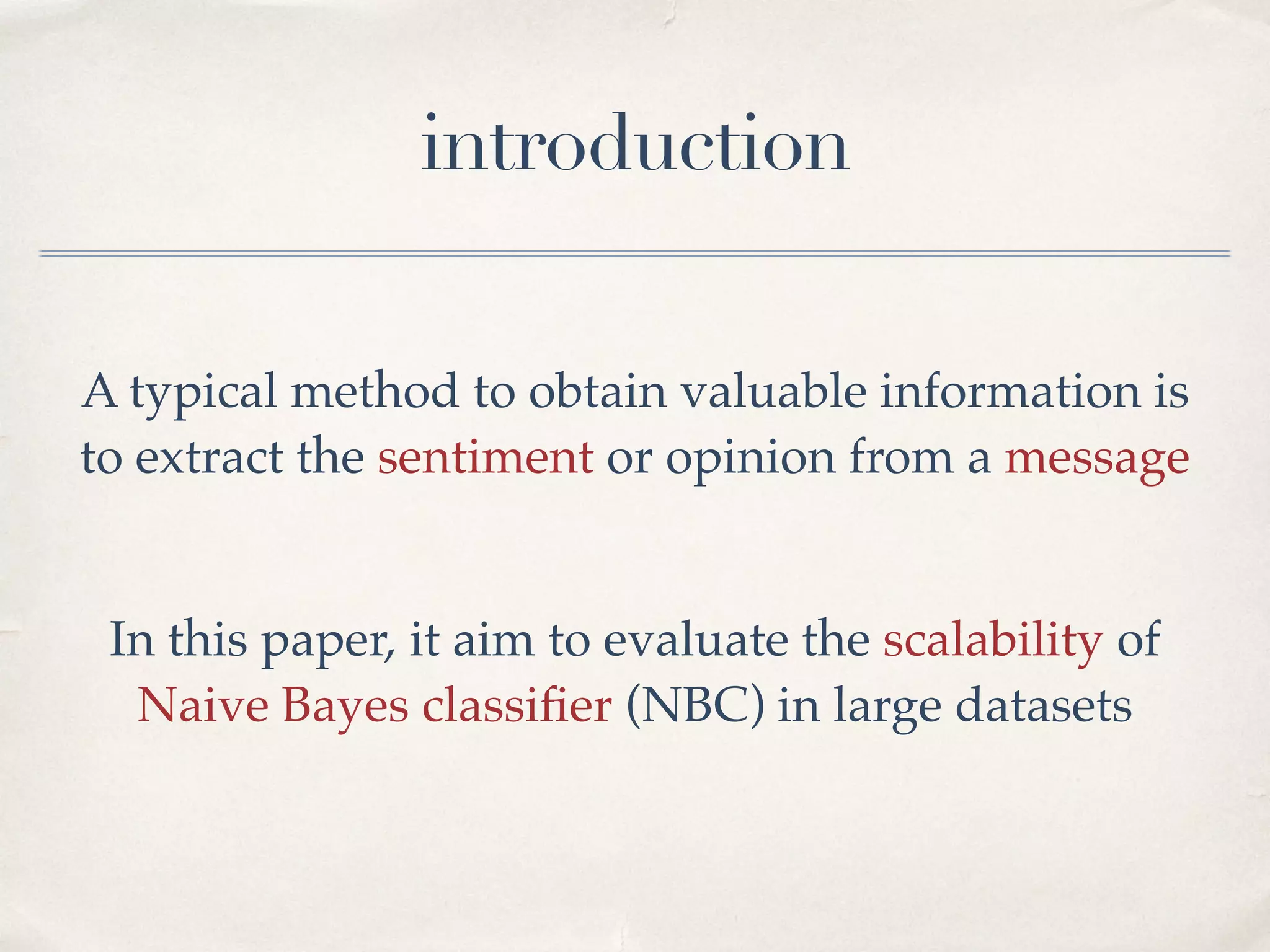 introduction

A typical method to obtain valuable information is to extract the sentiment or opinion from a message

In this paper, it aim to evaluate the scalability of Naive Bayes classifier (NBC) in large datasets